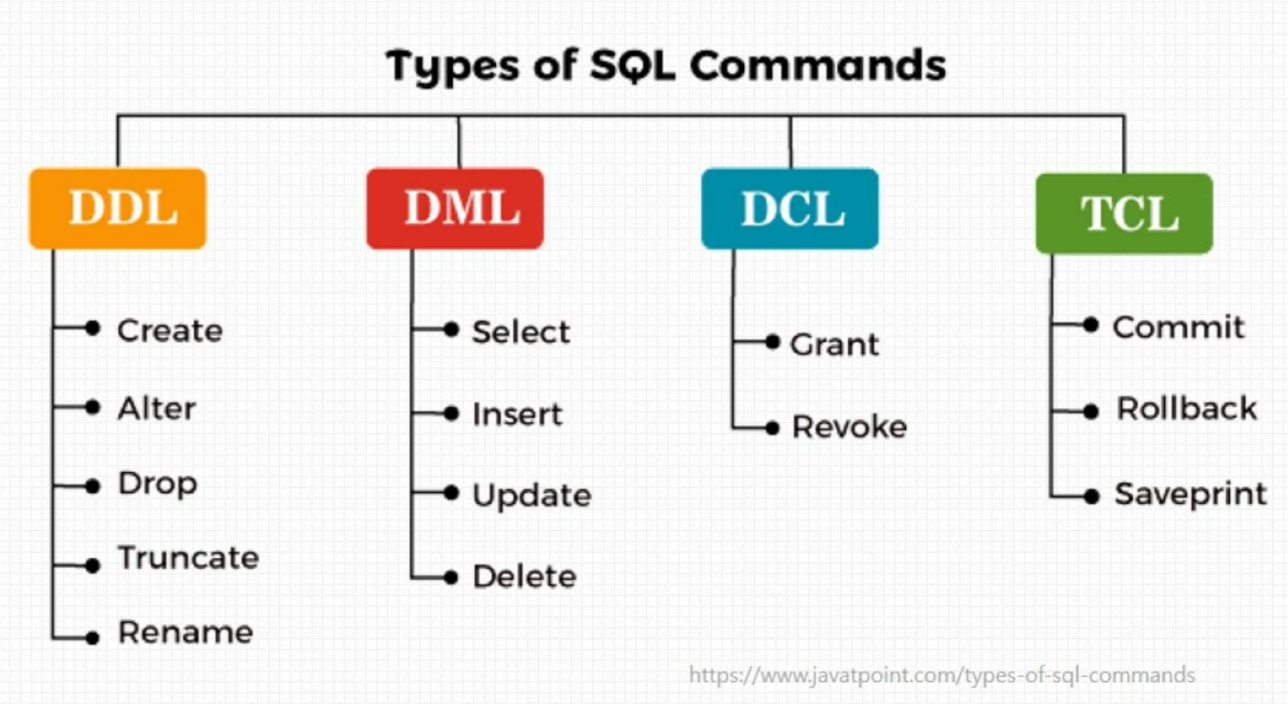 Types of SQL Commands

DDL
Create
Alter
Drop
Truncate
Rename

DML
Select
Insert
Update
Delete

DCL
Grant
Revoke

TCL
Commit
Rollback
Saveprint

https://www.javatpoint.com/types-of-sql-commands